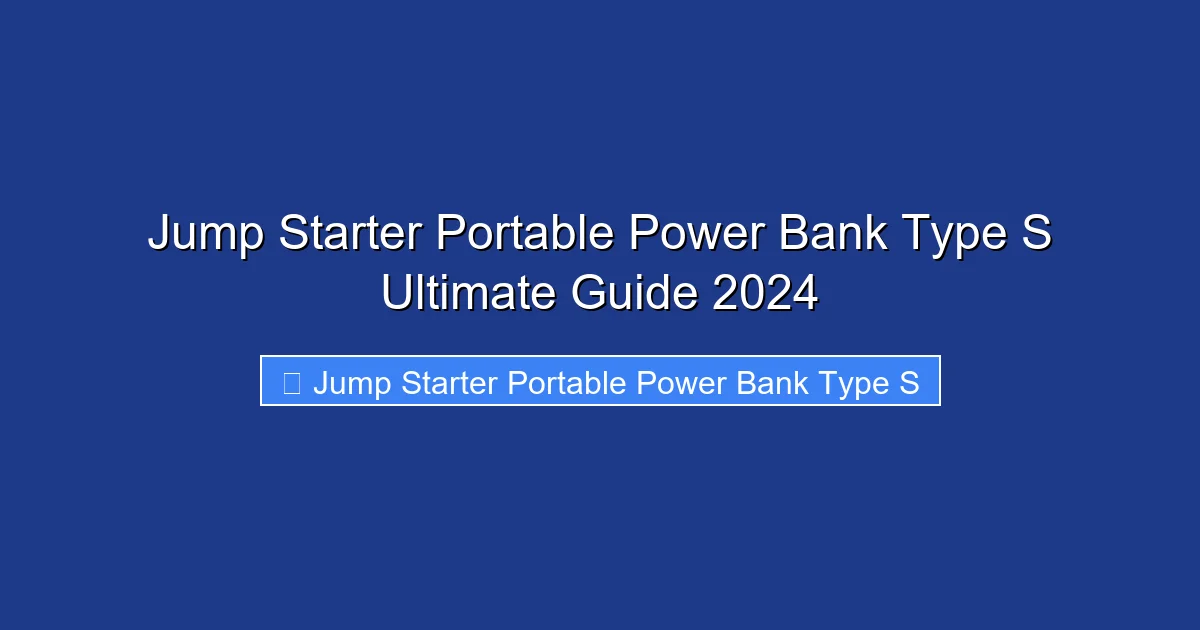 Jump Starter Portable Power Bank Type S Ultimate Guide 2024

Jump Starter Portable Power Bank Type S